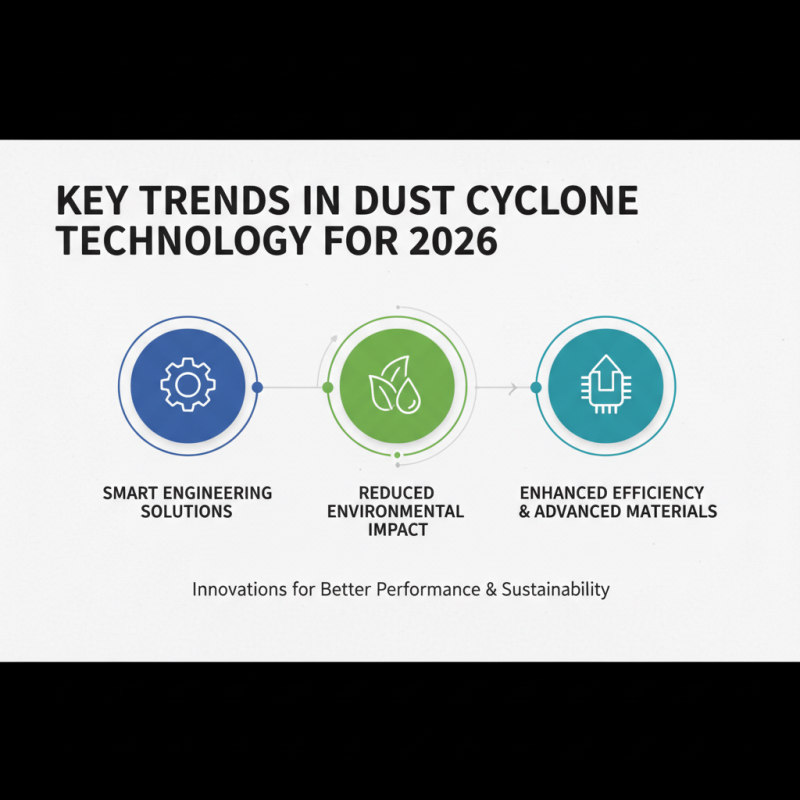 KEY TRENDS IN DUST CYCLONE TECHNOLOGY FOR 2026

SMART ENGINEERING SOLUTIONS

REDUCED ENVIRONMENTAL IMPACT

ENHANCED EFFICIENCY & ADVANCED MATERIALS

Innovations for Better Performance & Sustainability